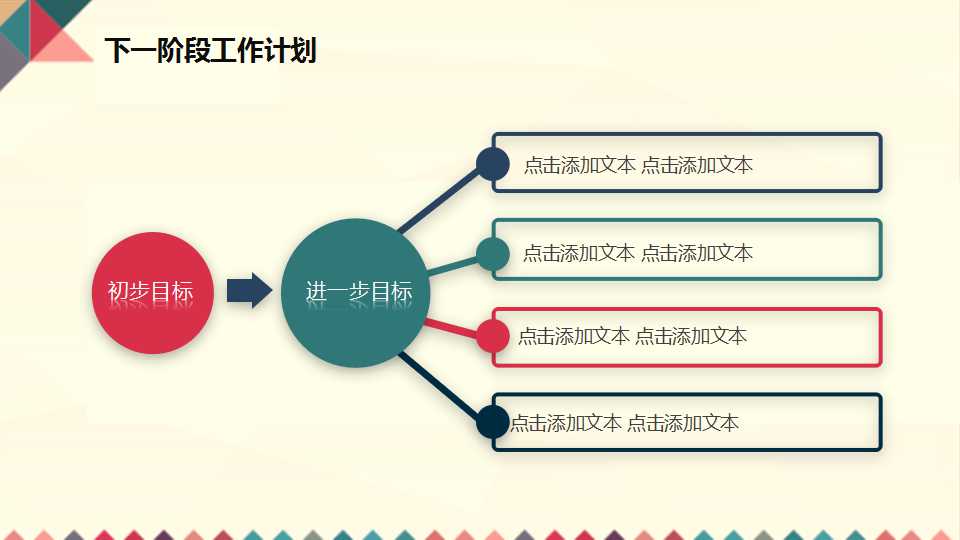 下一阶段工作计划

初步目标

进一步目标

点击添加文本 点击添加文本

点击添加文本 点击添加文本

点击添加文本 点击添加文本

点击添加文本 点击添加文本